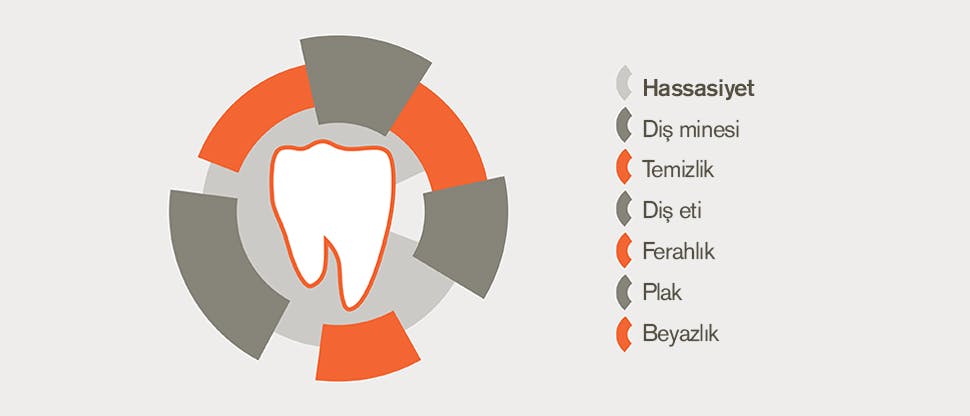 Hassasiyet
Diş minesi
Temizlik
Diş eti
Ferahlık
Plak
Beyazlık